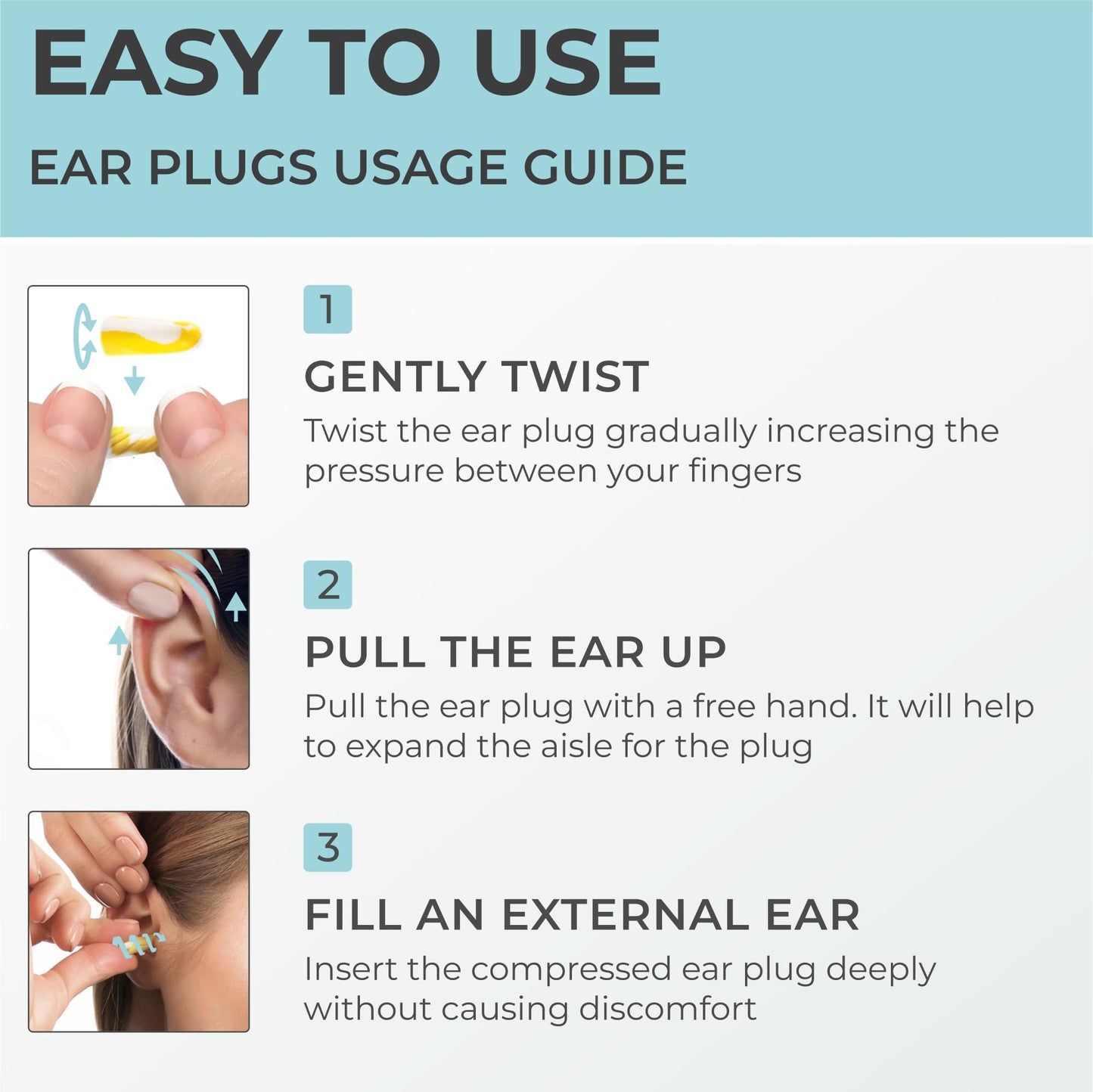 EASY TO USE

EAR PLUGS USAGE GUIDE

1

GENTLY TWIST

Twist the ear plug gradually increasing the pressure between your fingers

2

PULL THE EAR UP

Pull the ear plug with a free hand. It will help to expand the aisle for the plug

3

FILL AN EXTERNAL EAR

Insert the compressed ear plug deeply without causing discomfort